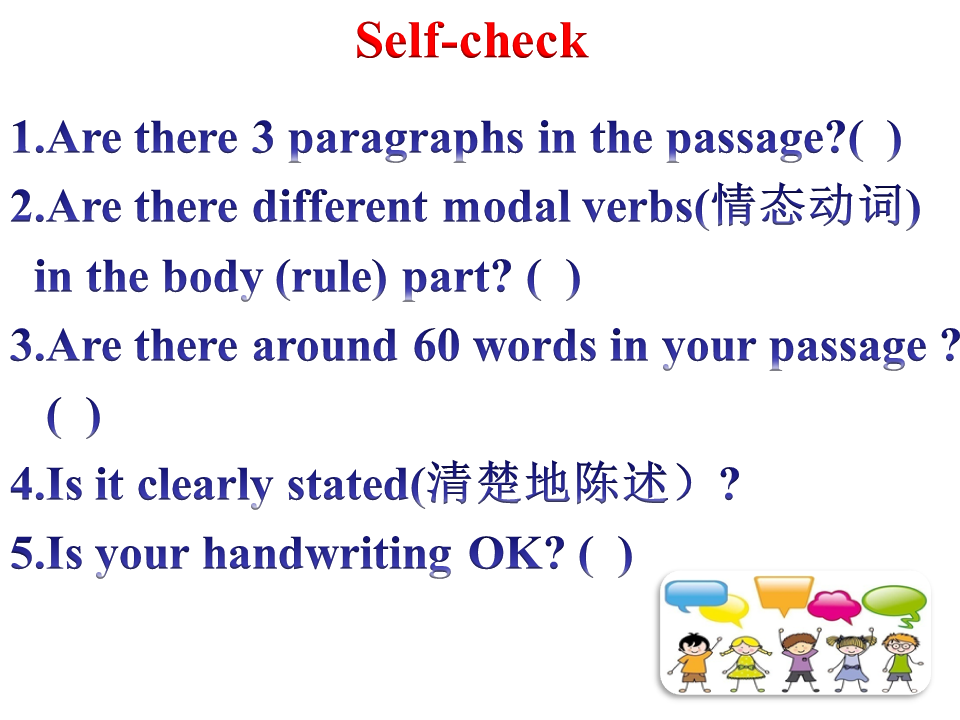 Self-check

1.Are there 3 paragraphs in the passage?( )

2.Are there different modal verbs(情态动词) in the body (rule) part? ( )

3.Are there around 60 words in your passage ? ( )

4.Is it clearly stated(清楚地陈述）?

5.Is your handwriting OK? ( )